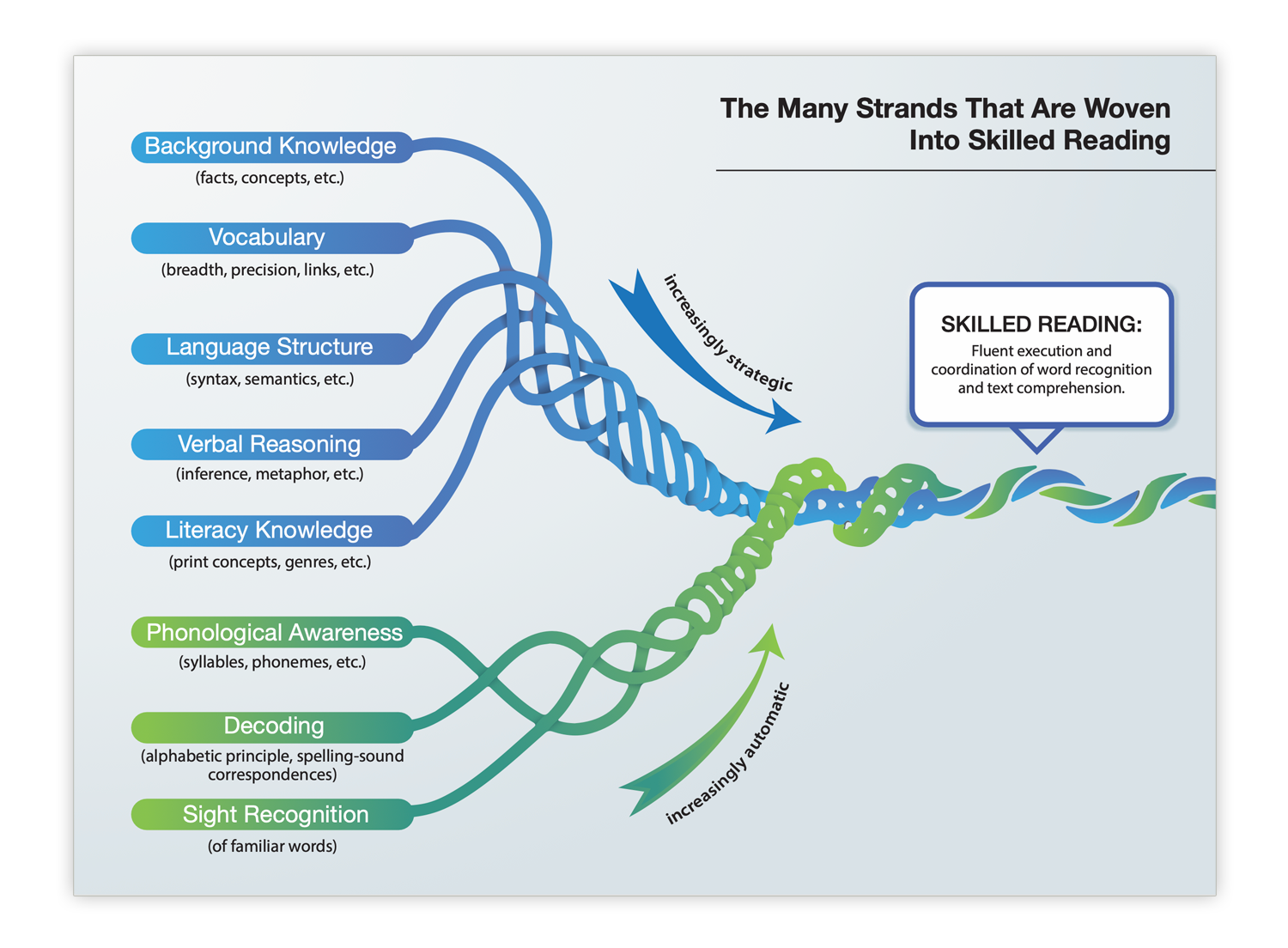 The Many Strands That Are Woven Into Skilled Reading

Background Knowledge
(facts, concepts, etc.)

Vocabulary
(breadth, precision, links, etc.)

Language Structure
(syntax, semantics, etc.)

Verbal Reasoning
(inference, metaphor, etc.)

Literacy Knowledge
(print concepts, genres, etc.)

Phonological Awareness
(syllables, phonemes, etc.)

Decoding
(alphabetic principle, spelling-sound correspondences)

Sight Recognition
(of familiar words)

increasingly strategic

increasingly automatic

SKILLED READING:
Fluent execution and coordination of word recognition and text comprehension.